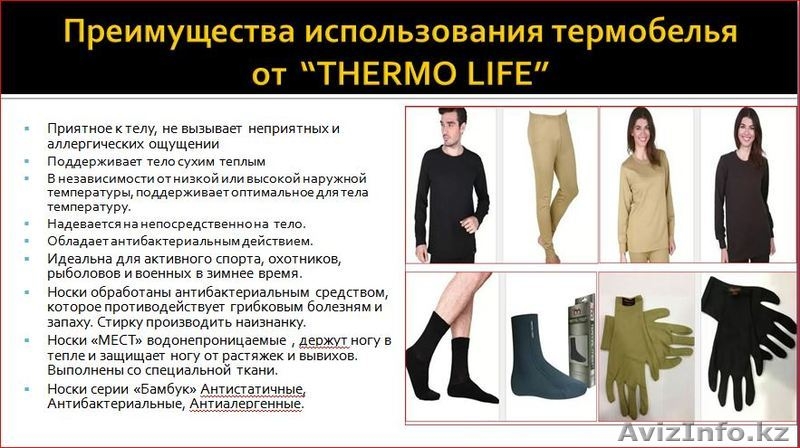 Преимущества использования термобелья от "THERMO LIFE"

- Приятное к телу, не вызывает неприятных и аллергических ощущении
- Поддерживает тело сухим теплым
- В независимости от низкой или высокой наружной температуры, поддерживает оптимальное для тела температуру.
- Надевается на непосредственно на тело.
- Обладает антибактериальным действием.
- Идеальна для активного спорта, охотников, рыболовов и военных в зимнее время.
- Носки обработаны антибактериальным средством, которое противодействует грибковым болезням и запаху. Стирку производить наизнанку.
- Носки «МЕСТ» водонепроницаемые , держут ногу в тепле и защищает ногу от растяжек и вывихов. Выполнены со специальной ткани.
- Носки серии «Бамбук» Антистатичные, Антибактериальные, Антиалергенные.

AvizInfo.kz